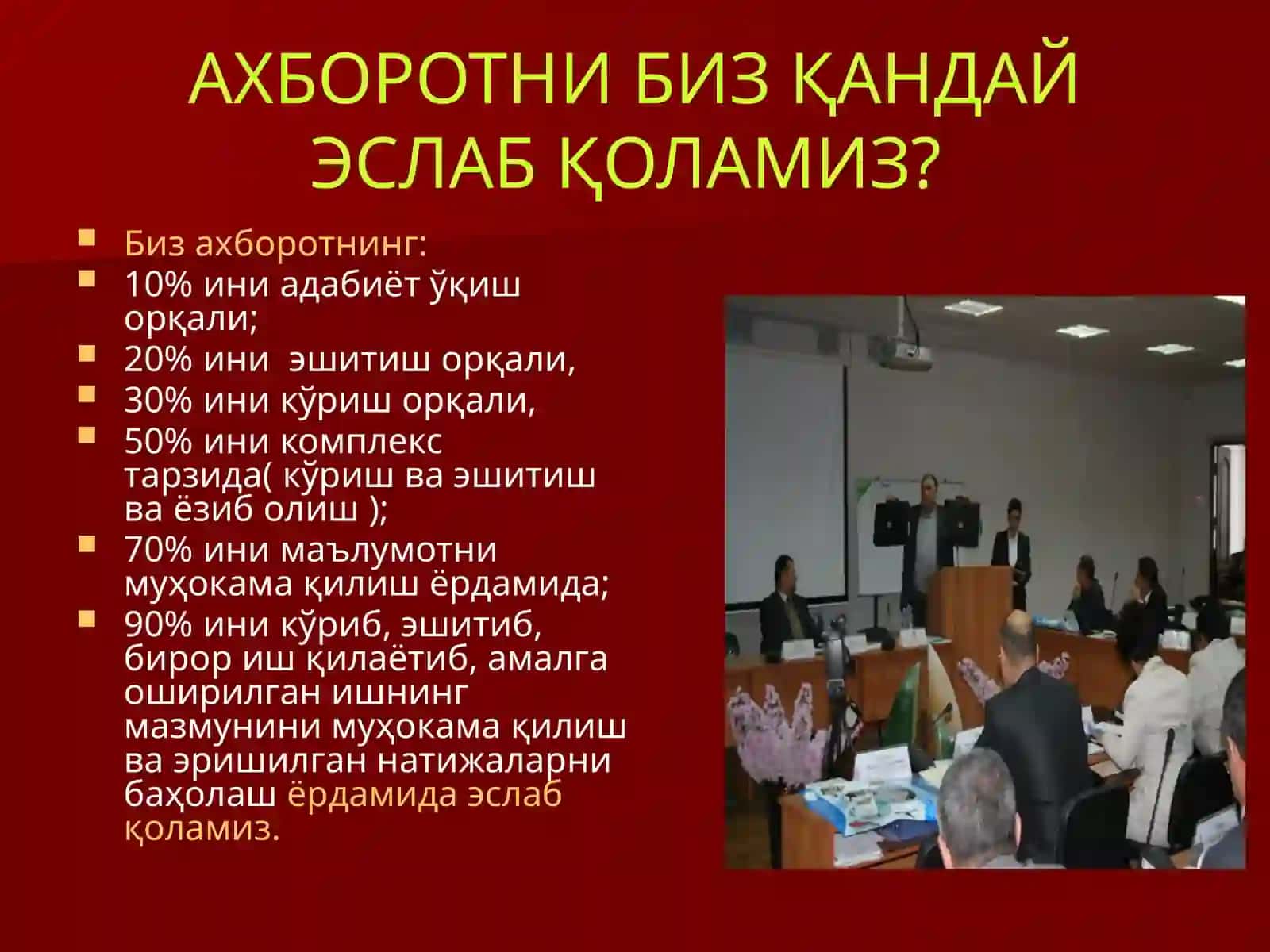 АХБОРОТНИ БИЗ ҚАНДАЙ ЭСЛАБ ҚОЛАМИЗ?

- Биз ахборотнинг:
- 10% ини адабиёт ўқиш орқали;
- 20% ини эшитиш орқали,
- 30% ини кўриш орқали,
- 50% ини комплекс тарзида( кўриш ва эшитиш ва ёзиб олиш );
- 70% ини маълумотни муҳокама қилиш ёрдамида;
- 90% ини кўриб, эшитиб, бирор иш қилаётиб, амалга оширилган ишнинг мазмунини муҳокама қилиш ва эришилган натижаларни баҳолаш ёрдамида эслаб қоламиз.